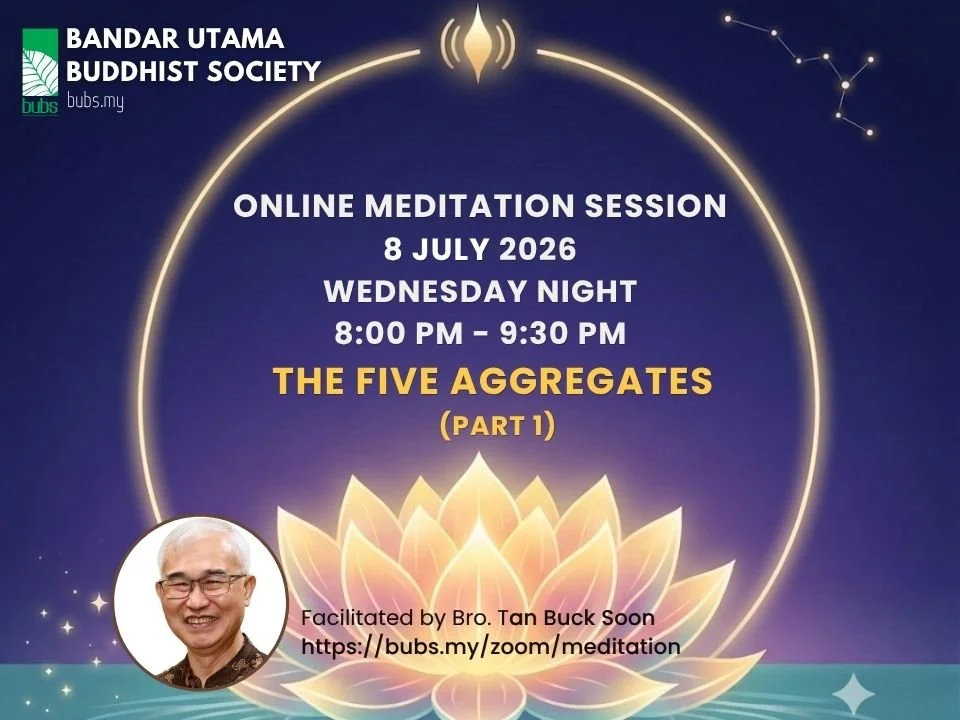 bubs

BANDAR UTAMA BUDDHIST SOCIETY
bubs.my

ONLINE MEDITATION SESSION
8 JULY 2026
WEDNESDAY NIGHT
8:00 PM - 9:30 PM
THE FIVE AGGREGATES
(PART 1)

Facilitated by Bro. Tan Buck Soon
https://bubs.my/zoom/meditation